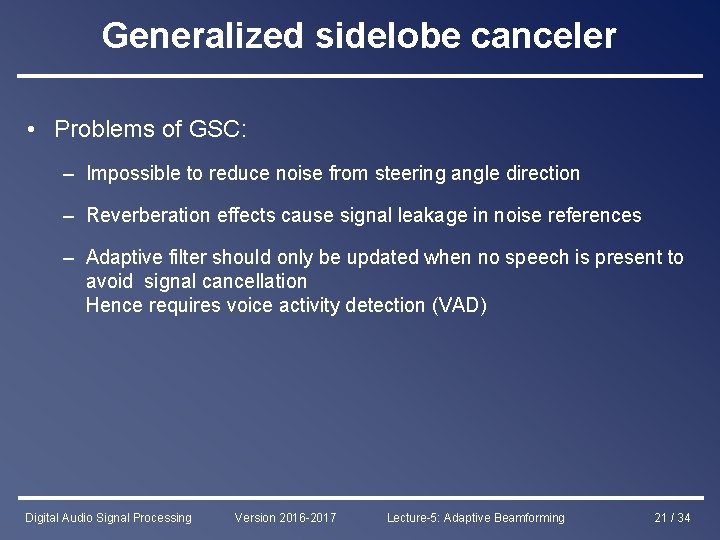 Generalized sidelobe canceler

• Problems of GSC:

– Impossible to reduce noise from steering angle direction

– Reverberation effects cause signal leakage in noise references

– Adaptive filter should only be updated when no speech is present to avoid signal cancellation
Hence requires voice activity detection (VAD)

Digital Audio Signal Processing Version 2016-2017 Lecture-5: Adaptive Beamforming 21 / 34